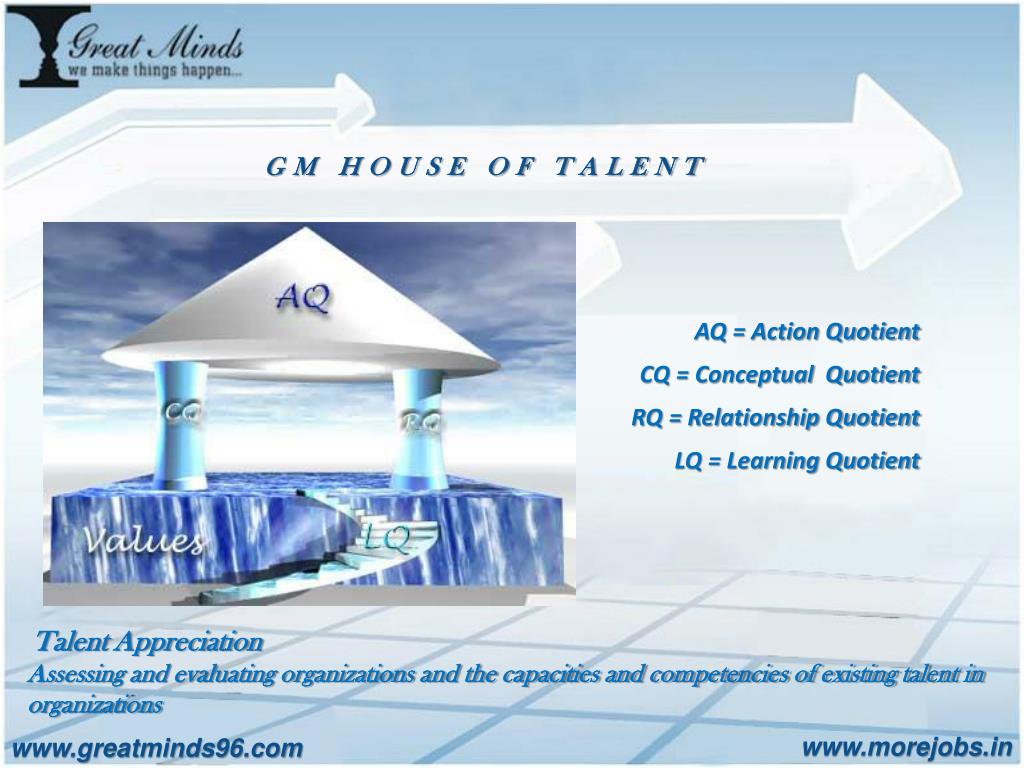 Great Minds
we make things happen...

GM HOUSE OF TALENT

AQ

CQ

RQ

Values

LQ

AQ = Action Quotient

CQ = Conceptual Quotient

RQ = Relationship Quotient

LQ = Learning Quotient

Talent Appreciation

Assessing and evaluating organizations and the capacities and competencies of existing talent in organizations

www.greatminds96.com

www.morejobs.in